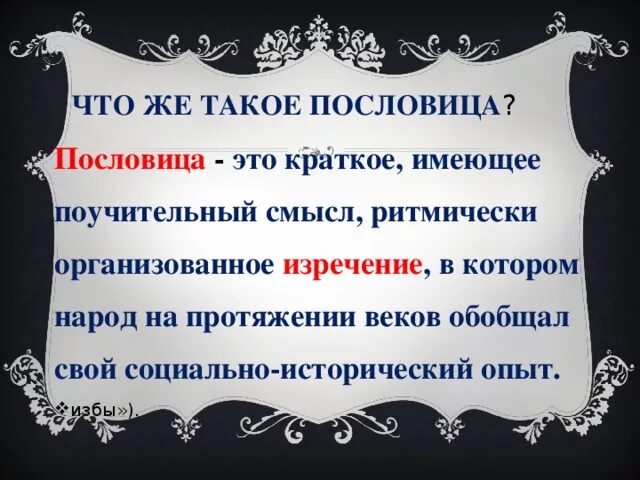 ЧТО ЖЕ ТАКОЕ ПОСЛОВИЦА?

Пословица - это краткое, имеющее поучительный смысл, ритмически организованное изречение, в котором народ на протяжении веков обобщал свой социально-исторический опыт.

❖избы»).